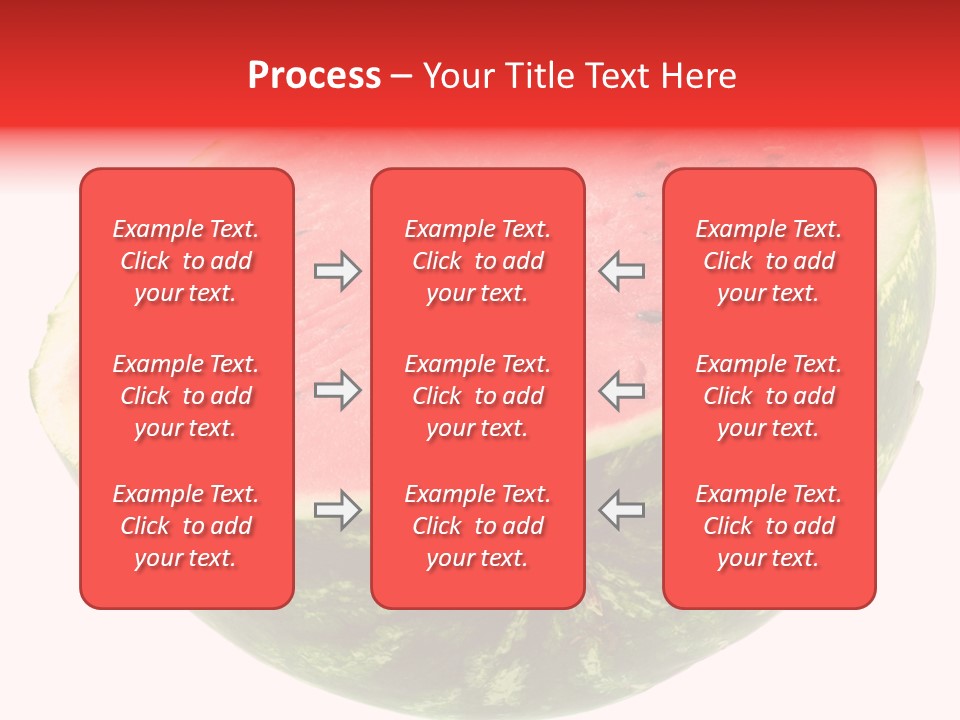 Process – Your Title Text Here

Example Text. Click to add your text.

Example Text. Click to add your text.

Example Text. Click to add your text.

Example Text. Click to add your text.

Example Text. Click to add your text.

Example Text. Click to add your text.

Example Text. Click to add your text.

Example Text. Click to add your text.

Example Text. Click to add your text.